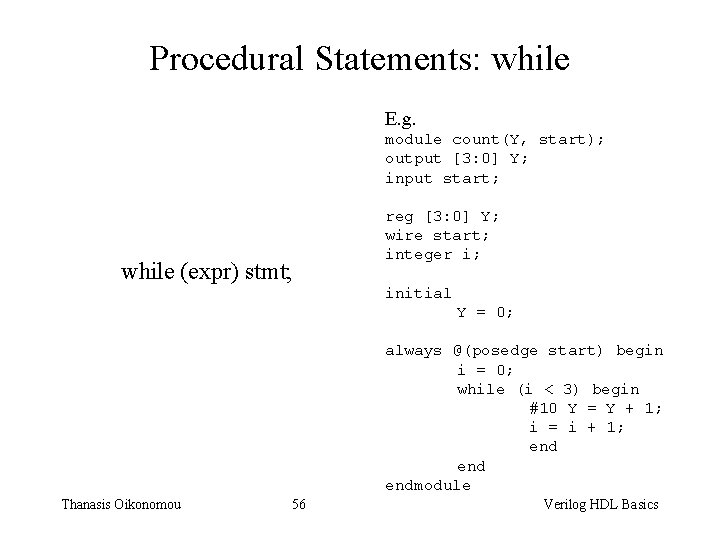 Procedural Statements: while

while (expr) stmt;

E.g.
module count(Y, start);
output [3:0] Y;
input start;

reg [3:0] Y;
wire start;
integer i;

initial
Y = 0;

always @(posedge start) begin
i = 0;
while (i < 3) begin
#10 Y = Y + 1;
i = i + 1;
end
end
endmodule

Thanasis Oikonomou 56 Verilog HDL Basics